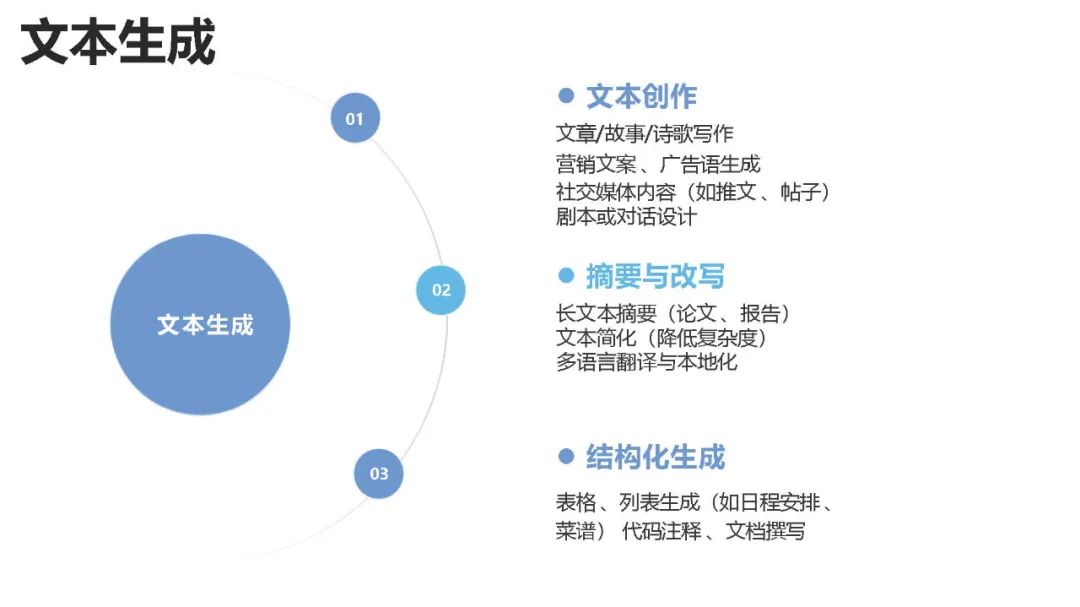 文本生成

文本生成

01

02

03

文本创作

文章/故事/诗歌写作
营销文案、广告语生成
社交媒体内容（如推文、帖子）
剧本或对话设计

摘要与改写

长文本摘要（论文、报告）
文本简化（降低复杂度）
多语言翻译与本地化

结构化生成

表格、列表生成（如日程安排、菜谱） 代码注释、文档撰写